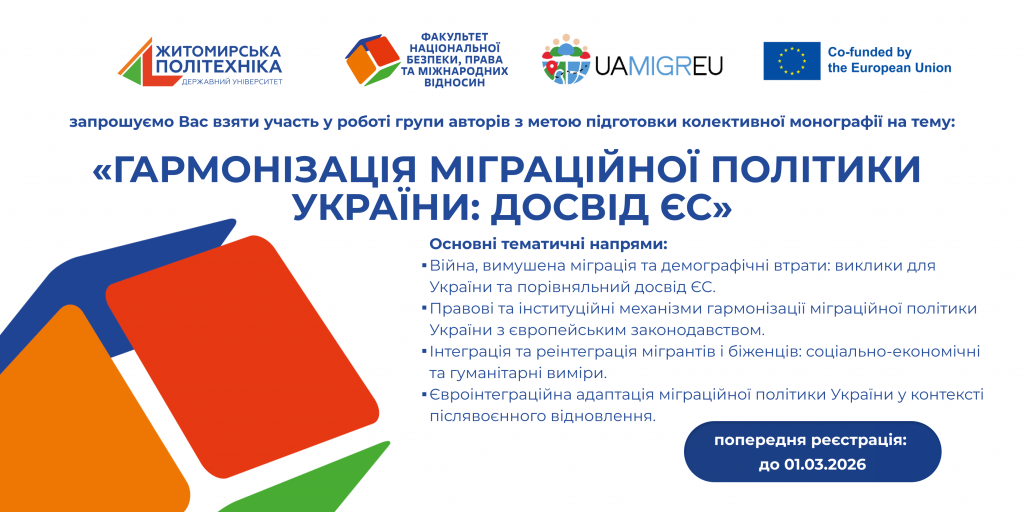 ЖИТОМИРСЬКА ПОЛІТЕХНІКА
ДЕРЖАВНИЙ УНІВЕРСИТЕТ

ФАКУЛЬТЕТ НАЦІОНАЛЬНОЇ БЕЗПЕКИ, ПРАВА ТА МІЖНАРОДНИХ ВІДНОСИН

UAMIGREU

Co-funded by the European Union

запрошуємо Вас взяти участь у роботі групи авторів з метою підготовки колективної монографії на тему:

«ГАРМОНІЗАЦІЯ МІГРАЦІЙНОЇ ПОЛІТИКИ УКРАЇНИ: ДОСВІД ЄС»

Основні тематичні напрями:

▪ Війна, вимушена міграція та демографічні втрати: виклики для України та порівняльний досвід ЄС.

▪ Правові та інституційні механізми гармонізації міграційної політики України з європейським законодавством.

▪ Інтеграція та реінтеграція мігрантів і біженців: соціально-економічні та гуманітарні виміри.

▪ Євроінтеграційна адаптація міграційної політики України у контексті післявоєнного відновлення.

попередня реєстрація: до 01.03.2026